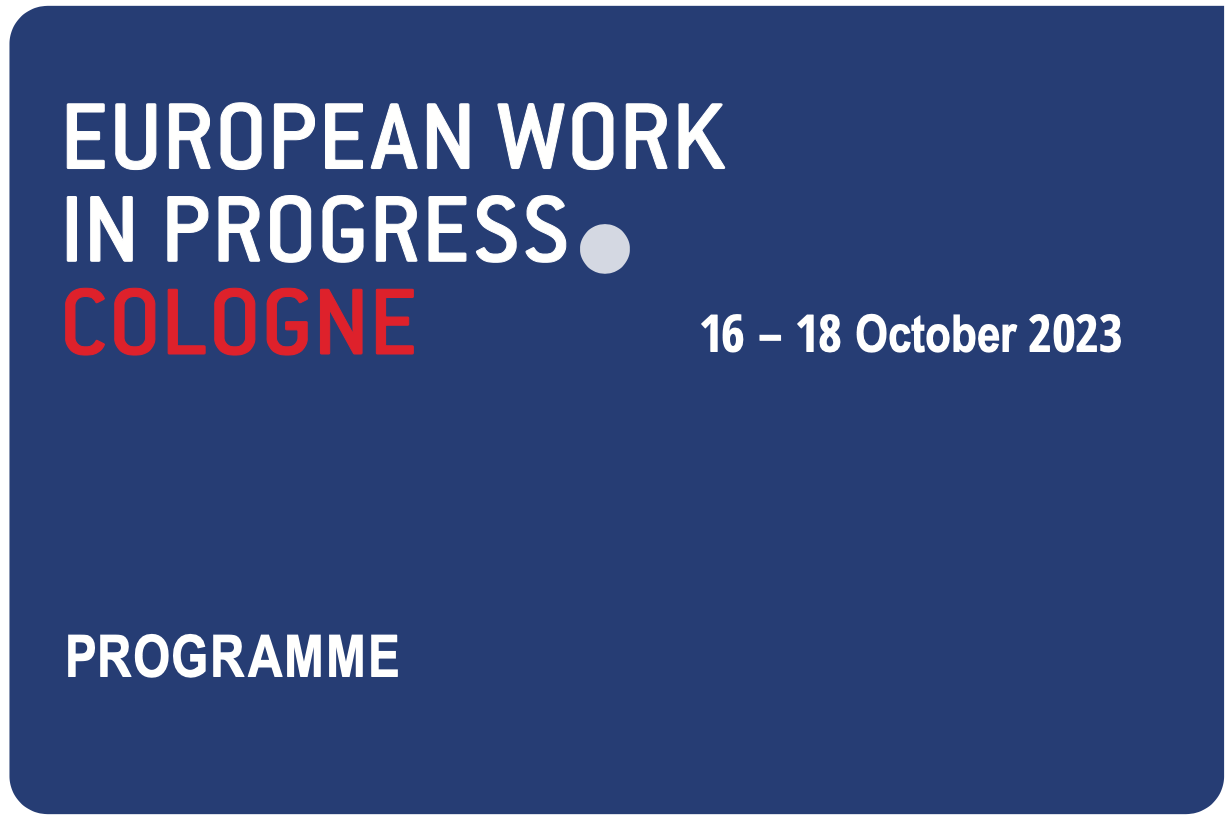 EUROPEAN WORK IN PROGRESS
COLOGNE

16 – 18 October 2023

PROGRAMME